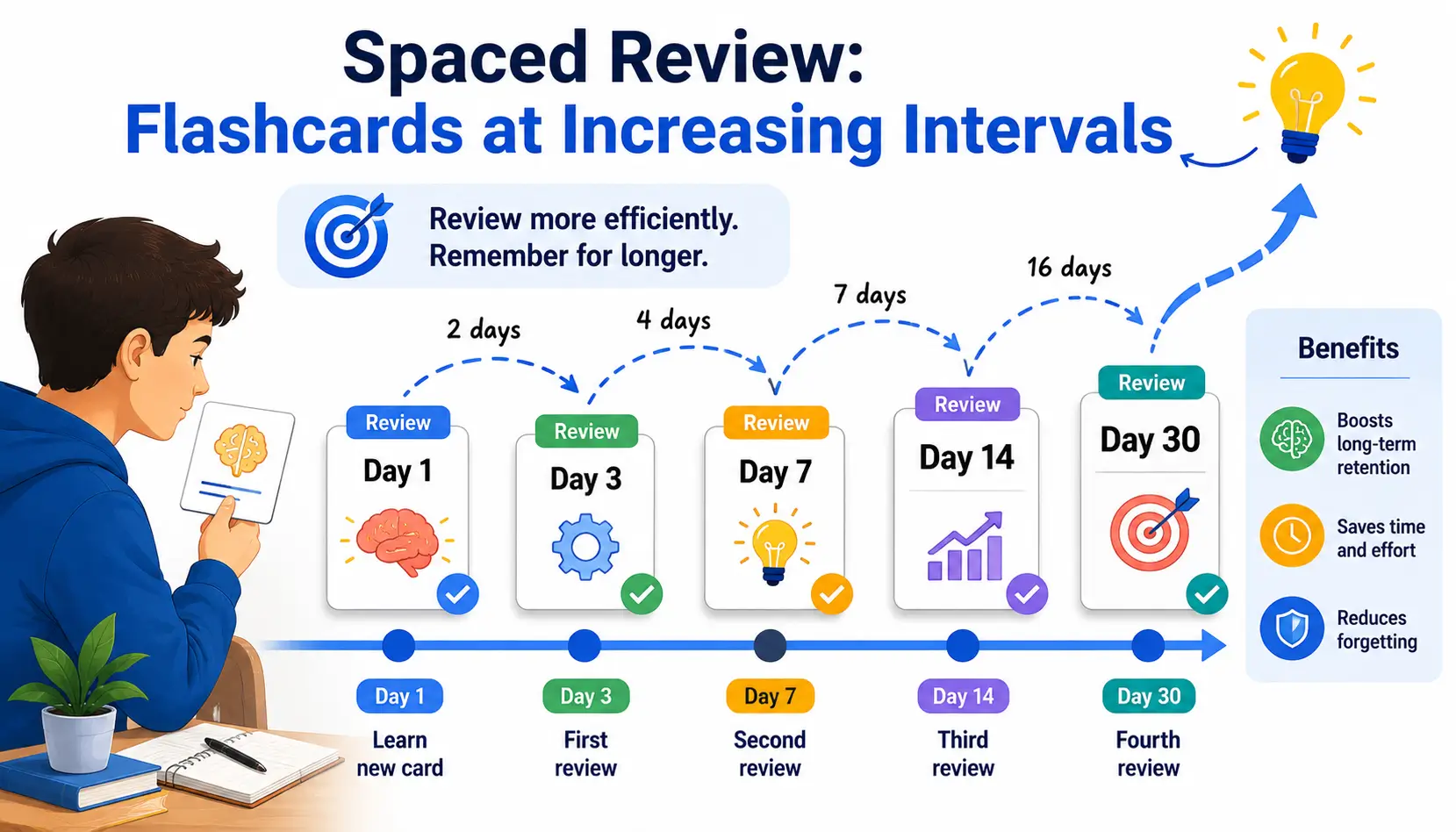 Spaced Review:
Flashcards at Increasing Intervals

Review more efficiently.
Remember for longer.

2 days
4 days
7 days
16 days

Review
Day 1

Review
Day 3

Review
Day 7

Review
Day 14

Review
Day 30

Day 1
Learn new card

Day 3
First review

Day 7
Second review

Day 14
Third review

Day 30
Fourth review

Benefits

Boosts long-term retention

Saves time and effort

Reduces forgetting